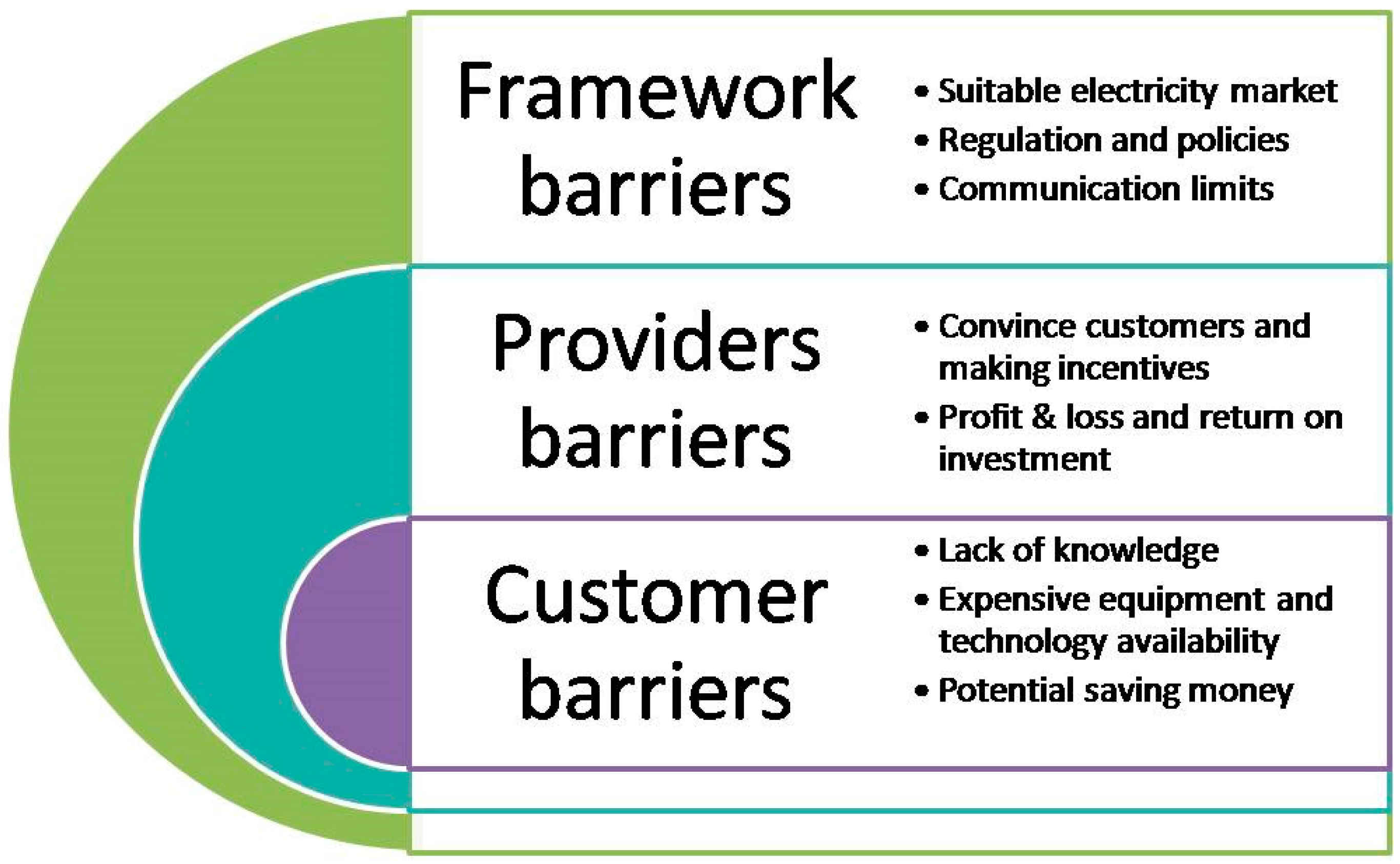 Framework barriers

• Suitable electricity market
• Regulation and policies
• Communication limits

Providers barriers

• Convince customers and making incentives
• Profit & loss and return on investment

Customer barriers

• Lack of knowledge
• Expensive equipment and technology availability
• Potential saving money